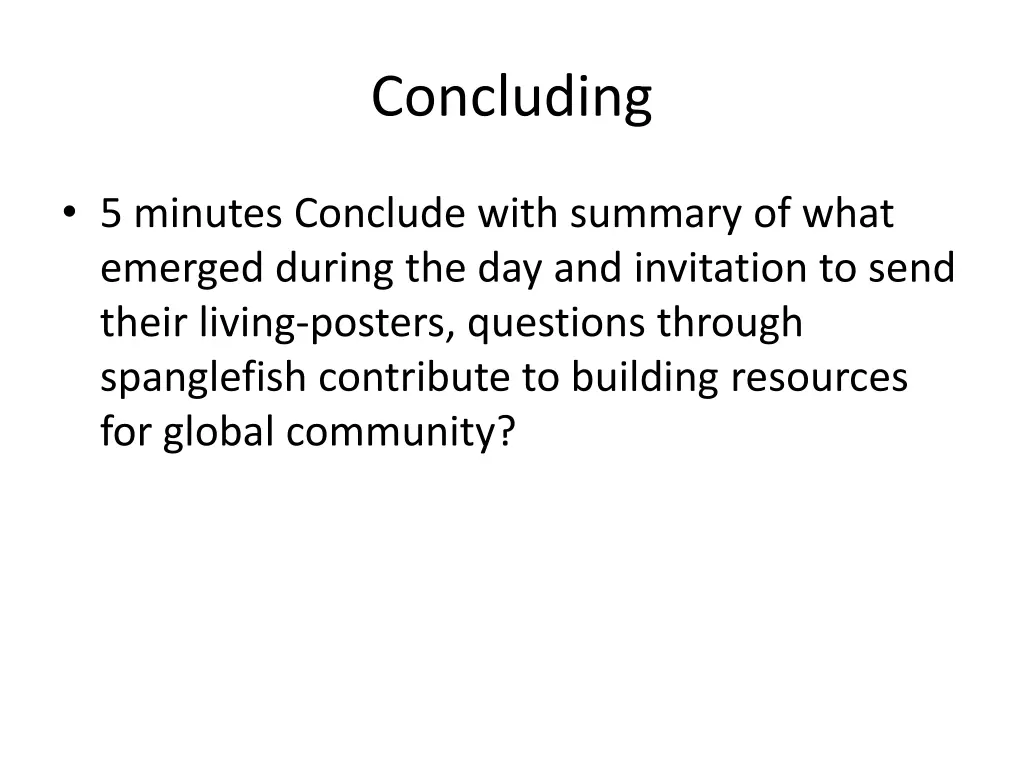 Concluding

• 5 minutes Conclude with summary of what emerged during the day and invitation to send their living-posters, questions through spanglefish contribute to building resources for global community?